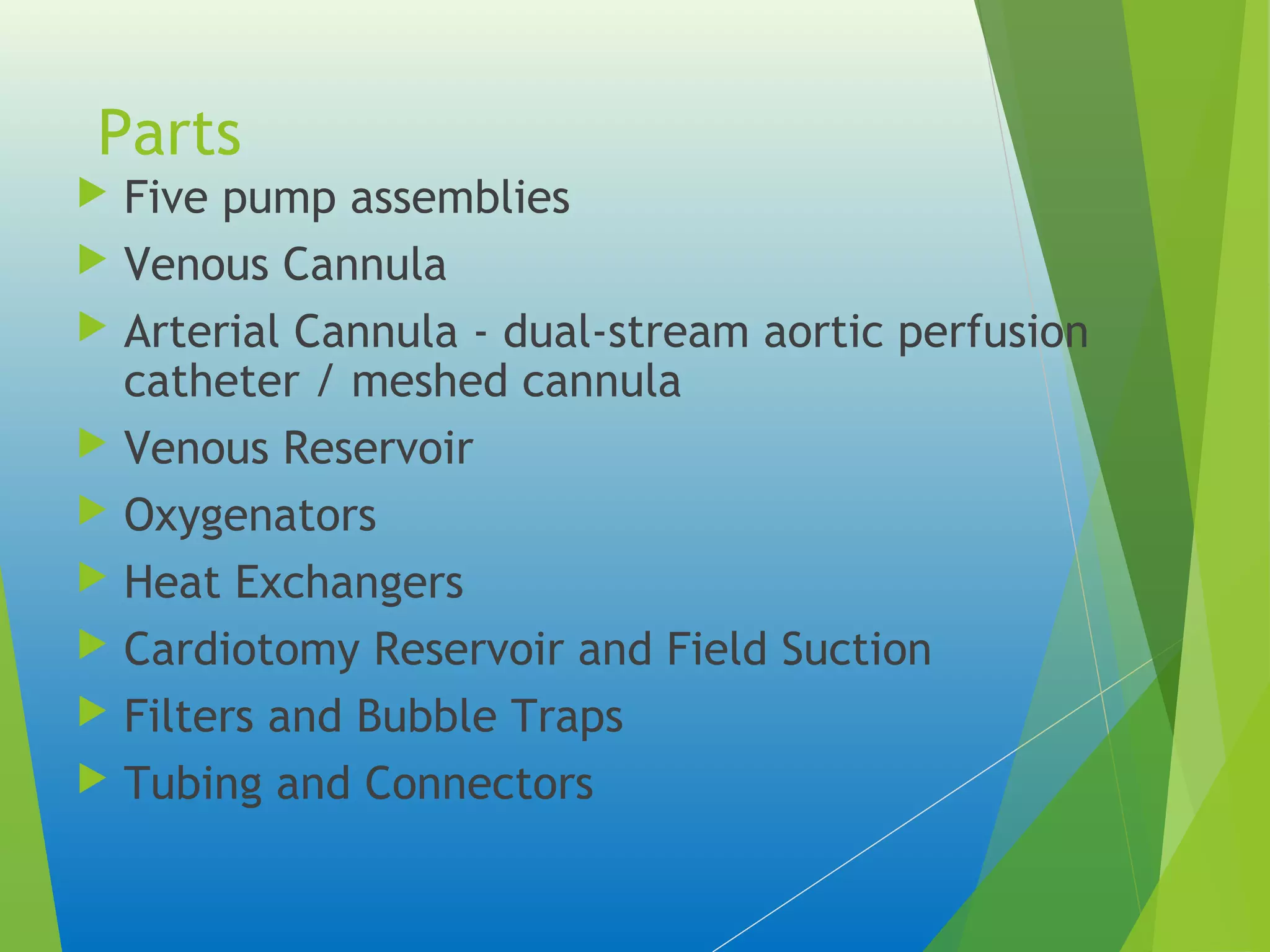 Parts

Five pump assemblies

Venous Cannula

Arterial Cannula - dual-stream aortic perfusion catheter / meshed cannula

Venous Reservoir

Oxygenators

Heat Exchangers

Cardiotomy Reservoir and Field Suction

Filters and Bubble Traps

Tubing and Connectors